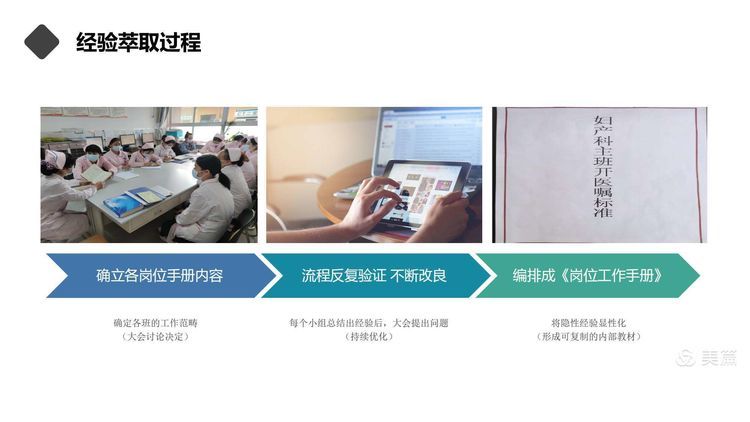 经验萃取过程

妇产科主班开医嘱标准

确立各岗位手册内容

流程反复验证 不断改良

编排成《岗位工作手册》

确定各班的工作范畴
（大会讨论决定）

每个小组总结出经验后，大会提出问题
（持续优化）

将隐性经验显性化
（形成可复制的内部教材）

美篇